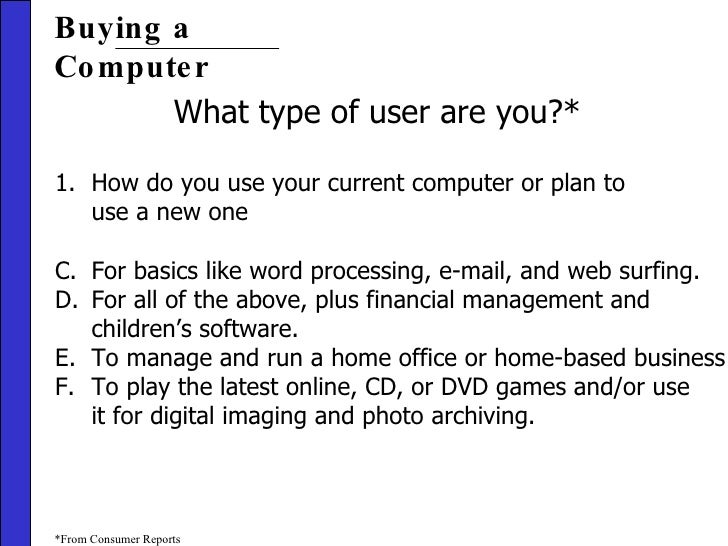 Buying a Computer

What type of user are you?*

1. How do you use your current computer or plan to use a new one

C. For basics like word processing, e-mail, and web surfing.
D. For all of the above, plus financial management and children's software.
E. To manage and run a home office or home-based business
F. To play the latest online, CD, or DVD games and/or use it for digital imaging and photo archiving.

*From Consumer Reports